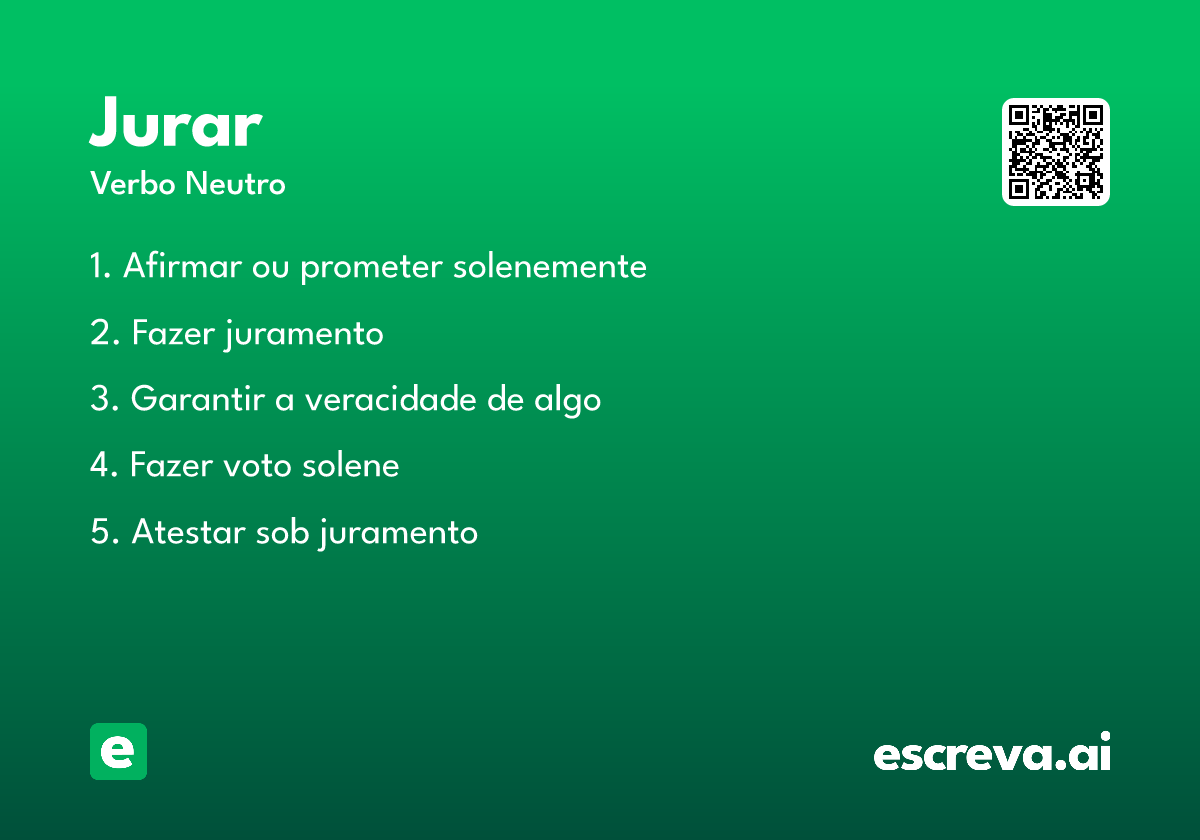 Jurar
Verbo Neutro

1. Afirmar ou prometer solenemente

2. Fazer juramento

3. Garantir a veracidade de algo

4. Fazer voto solene

5. Atestar sob juramento

e

escreva.ai